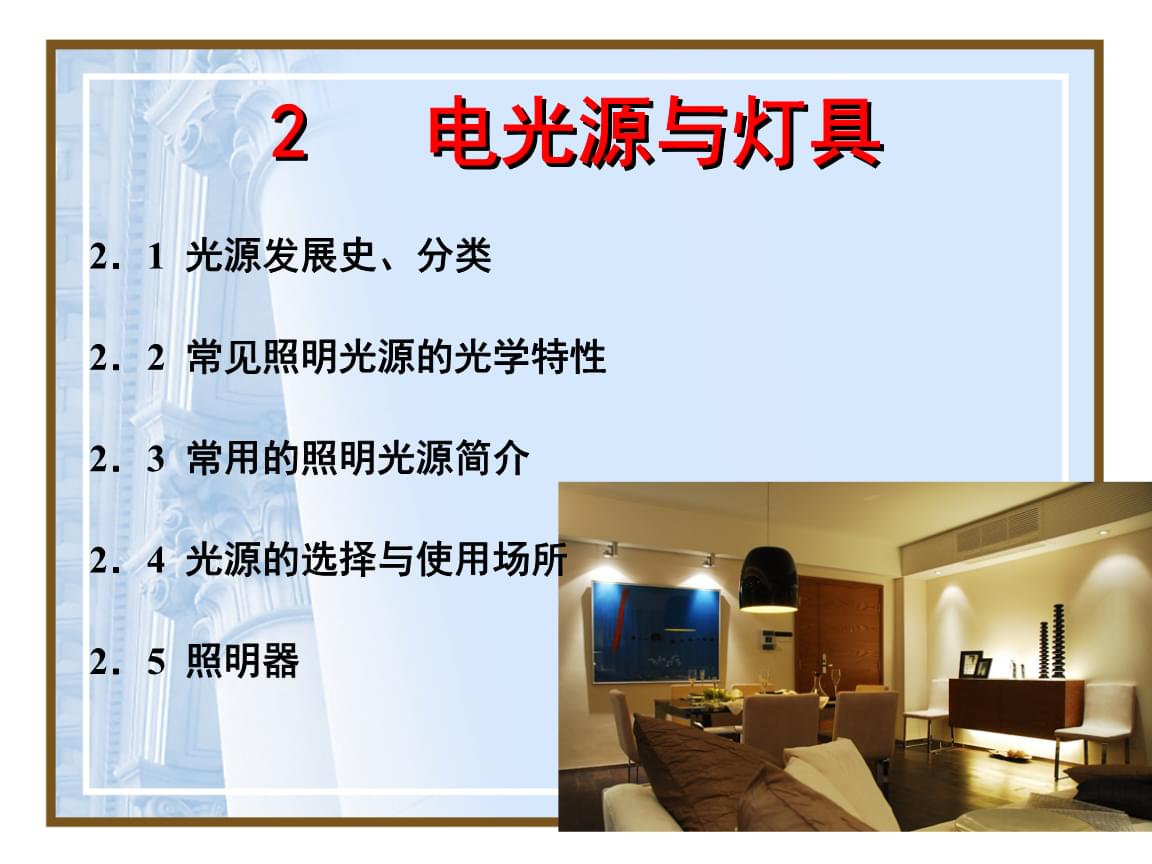 2　电光源与灯具

2．1 光源发展史、分类

2．2 常见照明光源的光学特性

2．3 常用的照明光源简介

2．4 光源的选择与使用场所

2．5 照明器